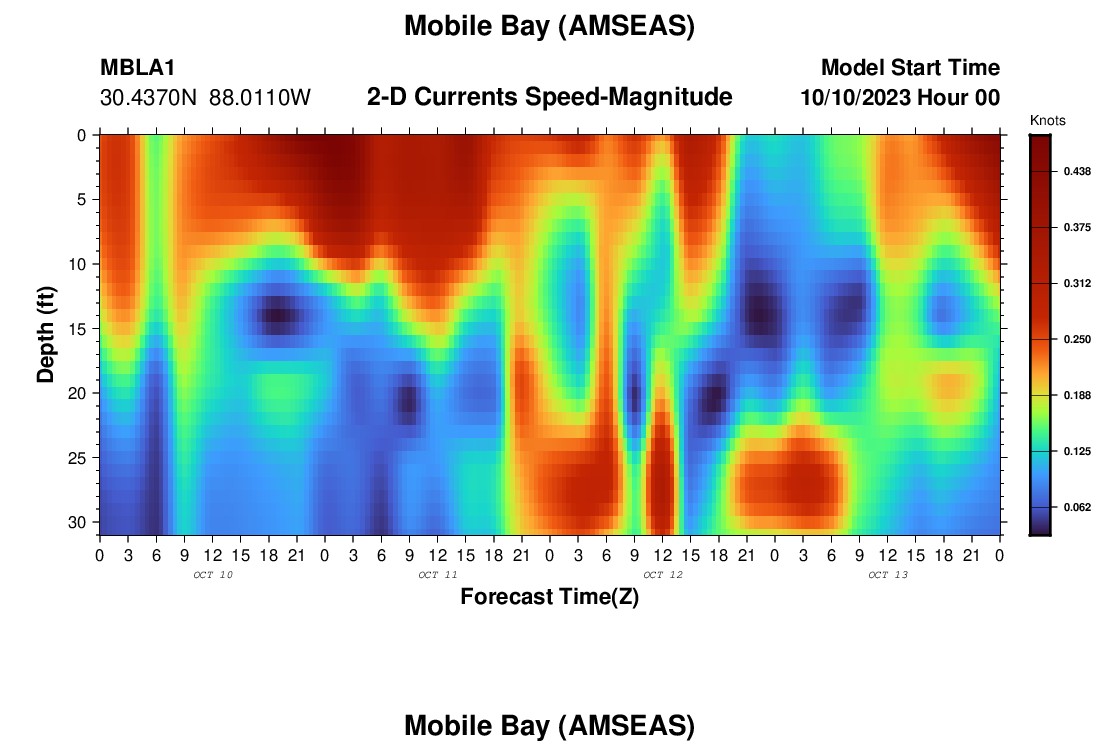 Mobile Bay (AMSEAS)

MBLA1
30.4370N 88.0110W

2-D Currents Speed-Magnitude

Model Start Time
10/10/2023 Hour 00

Knots
0.438
0.375
0.312
0.250
0.188
0.125
0.062

Depth (ft)
0
5
10
15
20
25
30

0 3 6 9 12 15 18 21 0 3 6 9 12 15 18 21 0 3 6 9 12 15 18 21 0 3 6 9 12 15 18 21 0
OCT 10
OCT 11
OCT 12
OCT 13

Forecast Time(Z)

Mobile Bay (AMSEAS)